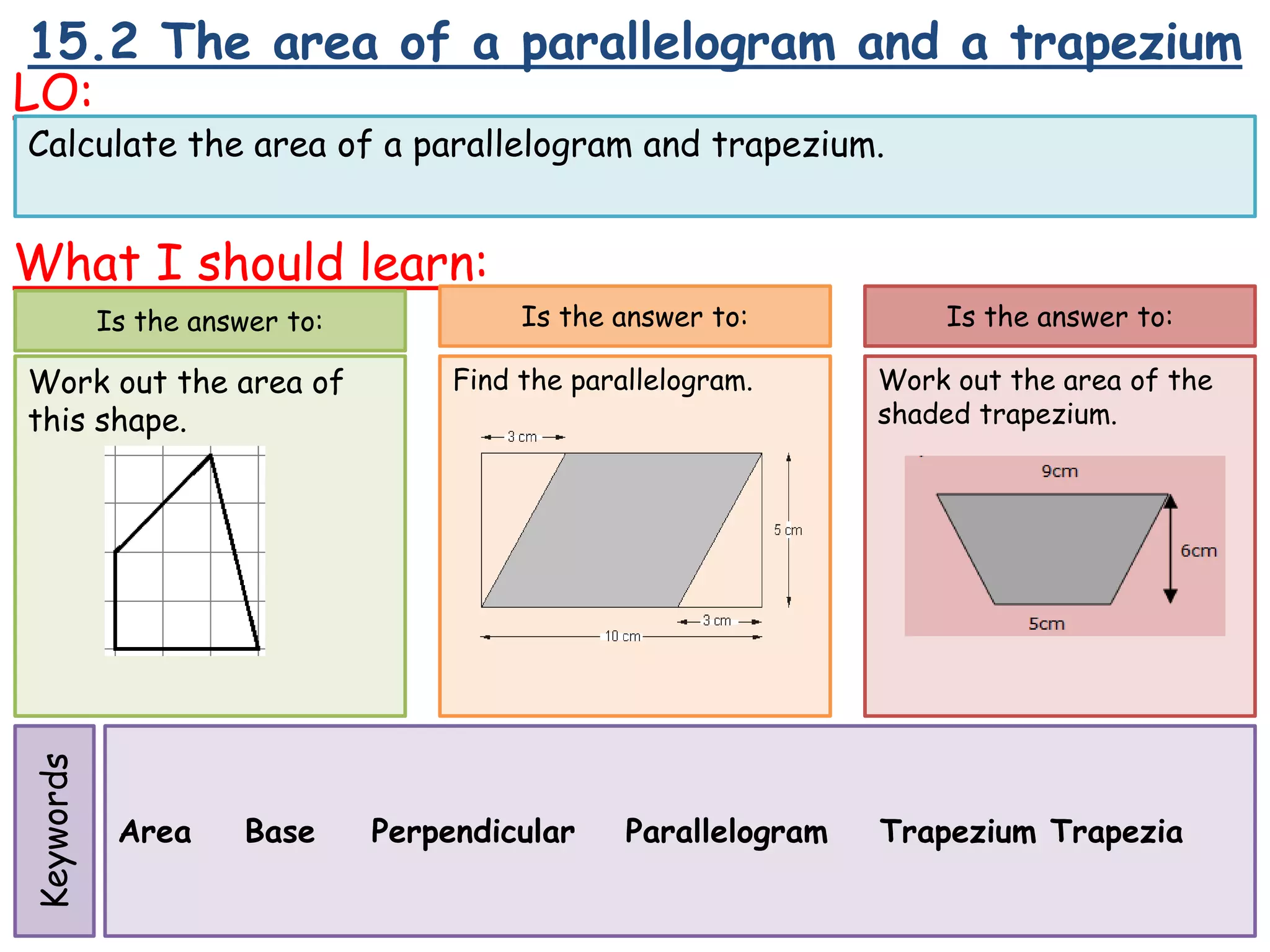 15.2 The area of a parallelogram and a trapezium

LO:

Calculate the area of a parallelogram and trapezium.

What I should learn:

Is the answer to:

Work out the area of this shape.

Is the answer to:

Find the parallelogram.

3 cm

5 cm

3 cm

10 cm

Is the answer to:

Work out the area of the shaded trapezium.

9cm

6cm

5cm

Keywords

Area Base Perpendicular Parallelogram Trapezium Trapezia